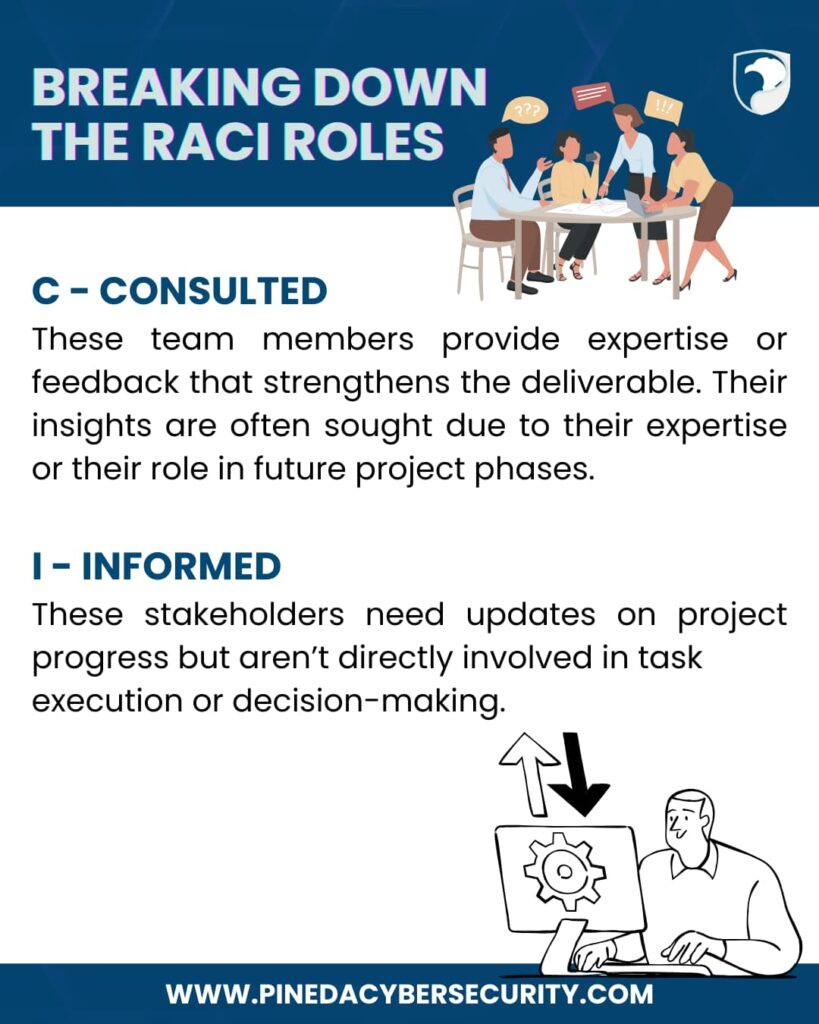 BREAKING DOWN THE RACI ROLES

???

!!!

C - CONSULTED

These team members provide expertise or feedback that strengthens the deliverable. Their insights are often sought due to their expertise or their role in future project phases.

I - INFORMED

These stakeholders need updates on project progress but aren't directly involved in task execution or decision-making.

WWW.PINEDACYBERSECURITY.COM